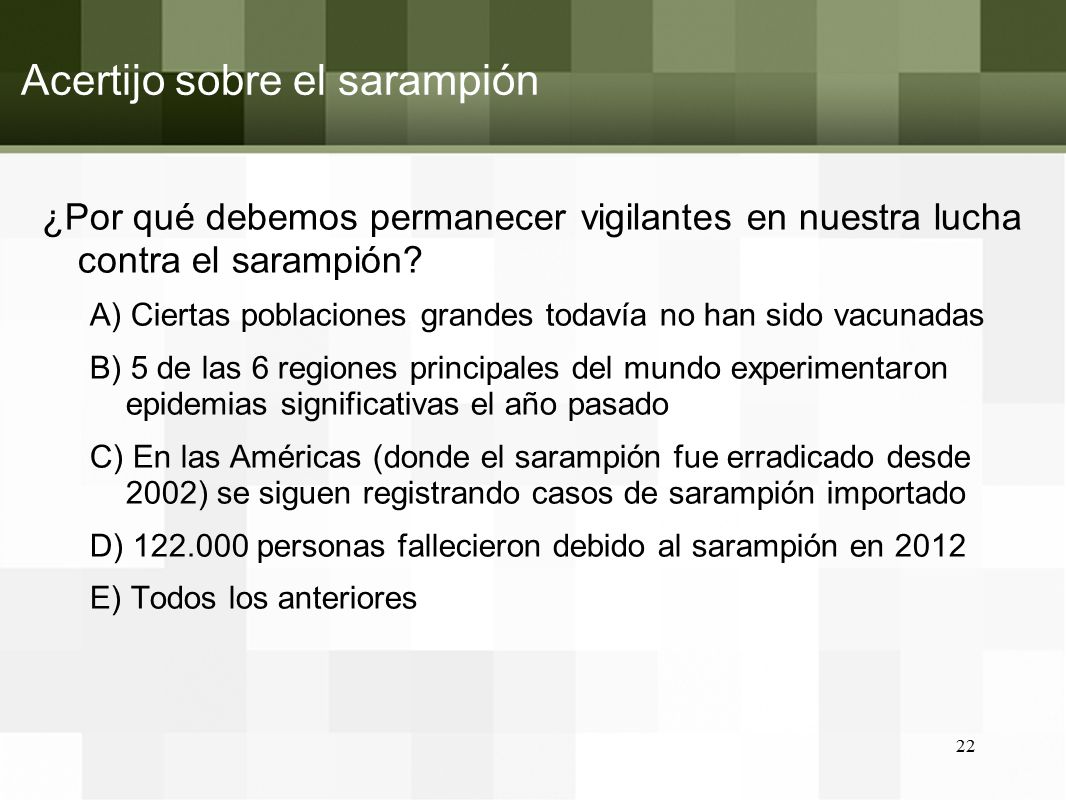 Acertijo sobre el sarampión

¿Por qué debemos permanecer vigilantes en nuestra lucha contra el sarampión?

A) Ciertas poblaciones grandes todavía no han sido vacunadas

B) 5 de las 6 regiones principales del mundo experimentaron epidemias significativas el año pasado

C) En las Américas (donde el sarampión fue erradicado desde 2002) se siguen registrando casos de sarampión importado

D) 122.000 personas fallecieron debido al sarampión en 2012

E) Todos los anteriores

22